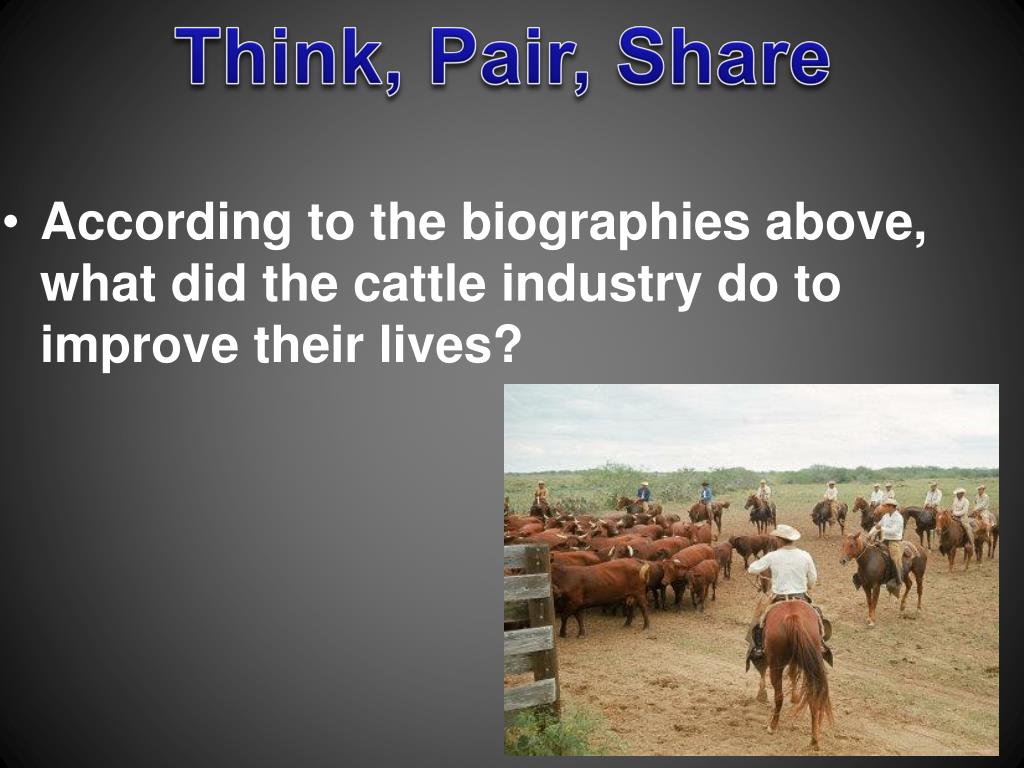 Think, Pair, Share

• According to the biographies above, what did the cattle industry do to improve their lives?